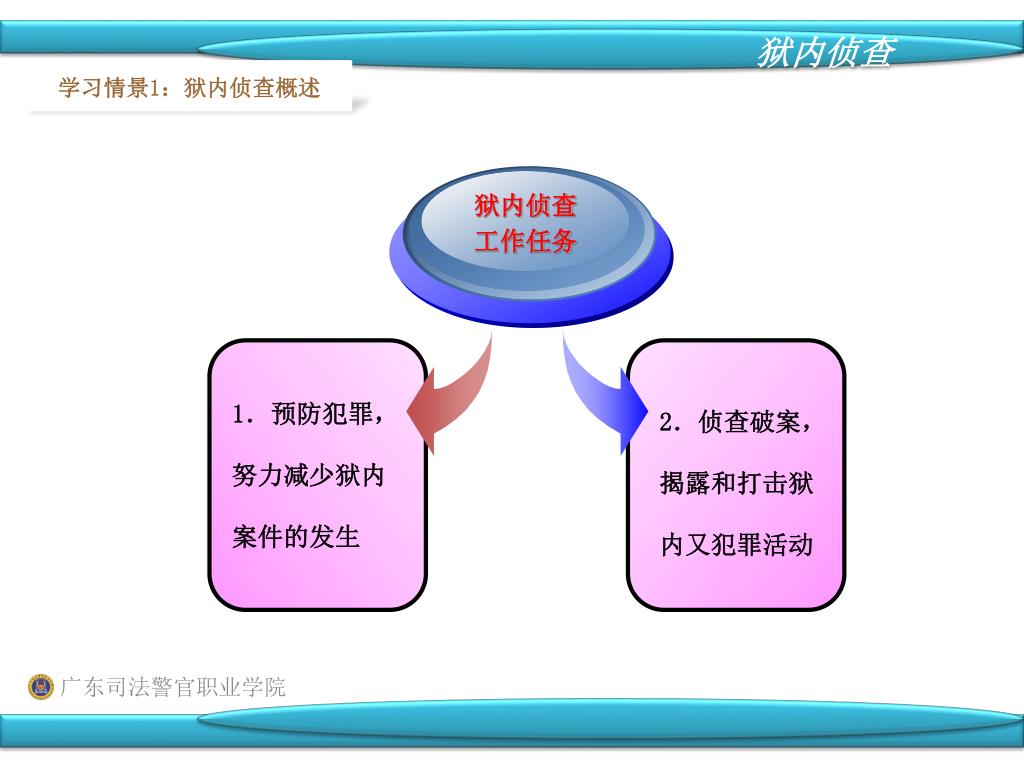 狱内侦查

学习情景1：狱内侦查概述

狱内侦查
工作任务

1．预防犯罪，努力减少狱内案件的发生

2．侦查破案，揭露和打击狱内又犯罪活动

广东司法警官职业学院